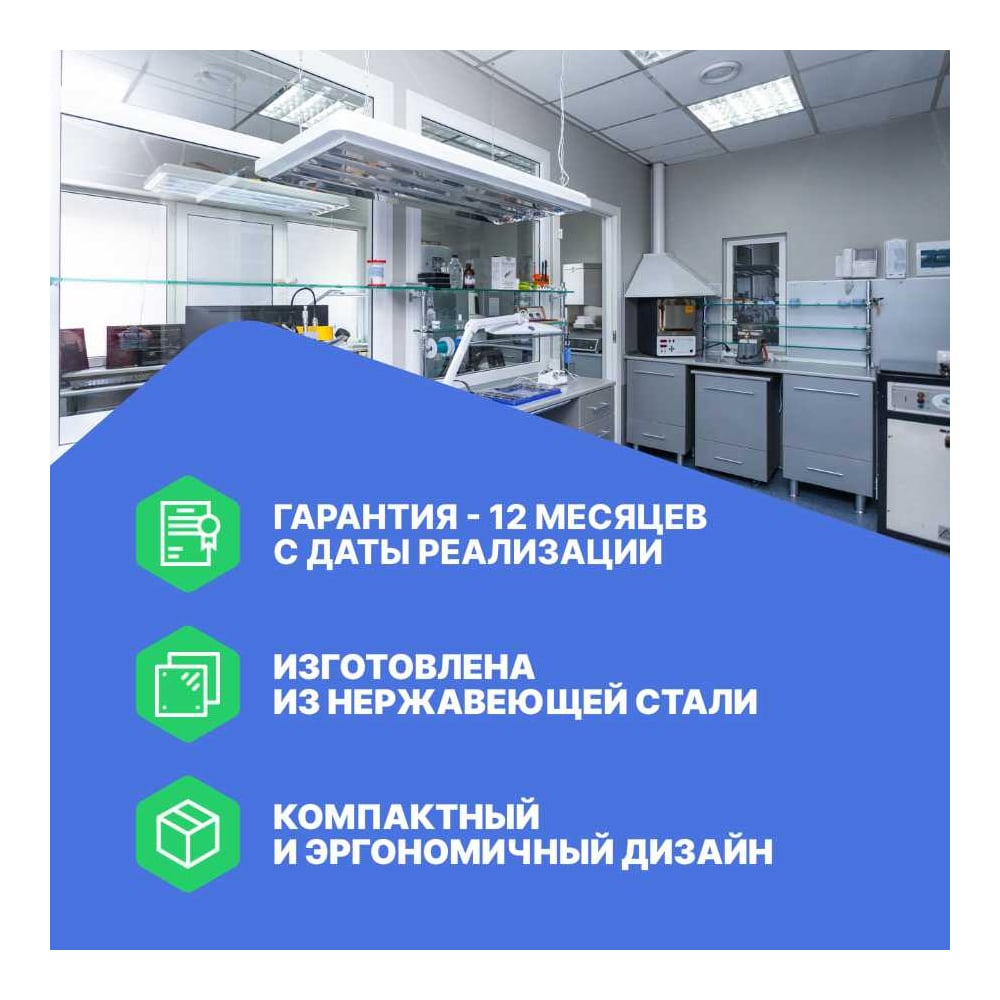 ГАРАНТИЯ - 12 МЕСЯЦЕВ С ДАТЫ РЕАЛИЗАЦИИ

ИЗГОТОВЛЕНА ИЗ НЕРЖАВЕЮЩЕЙ СТАЛИ

КОМПАКТНЫЙ И ЭРГОНОМИЧНЫЙ ДИЗАЙН